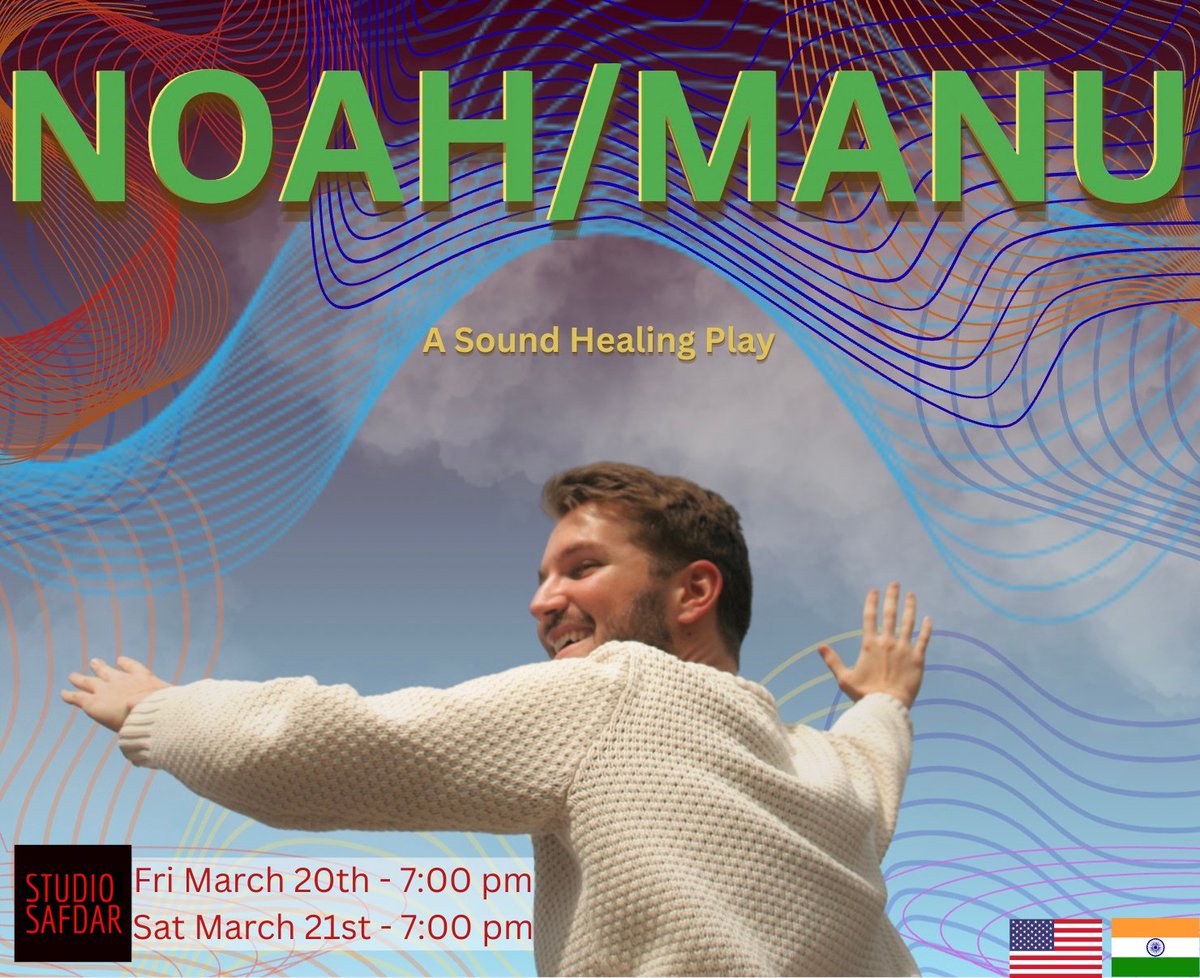 NOAH/MANU

A Sound Healing Play

STUDIO SAFDAR

Fri March 20th - 7:00 pm
Sat March 21st - 7:00 pm